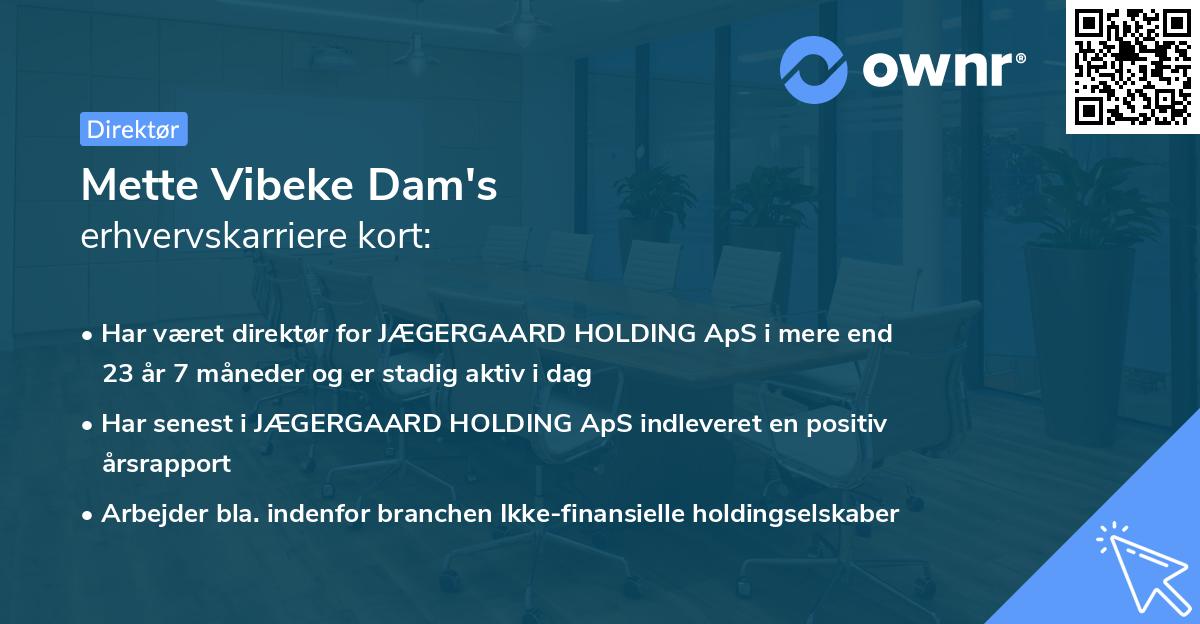 ownr®

Direktør

Mette Vibeke Dam's
erhvervskarriere kort:

• Har været direktør for JÆGERGAARD HOLDING ApS i mere end 23 år 7 måneder og er stadig aktiv i dag

• Har senest i JÆGERGAARD HOLDING ApS indleveret en positiv årsrapport

• Arbejder bla. indenfor branchen Ikke-finansielle holdingselskaber